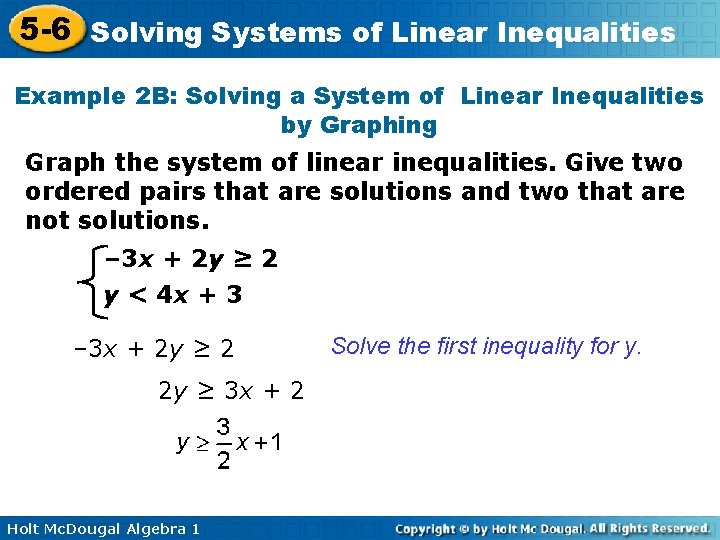 5-6 Solving Systems of Linear Inequalities

Example 2B: Solving a System of Linear Inequalities by Graphing

Graph the system of linear inequalities. Give two ordered pairs that are solutions and two that are not solutions.

$\begin{cases} -3x + 2y \geq 2 \\ y < 4x + 3 \end{cases}$

$-3x + 2y \geq 2$ Solve the first inequality for y.

$2y \geq 3x + 2$

$y \geq \frac{3}{2}x + 1$

Holt McDougal Algebra 1

Copyright © by Holt Mc Dougal. All Rights Reserved.